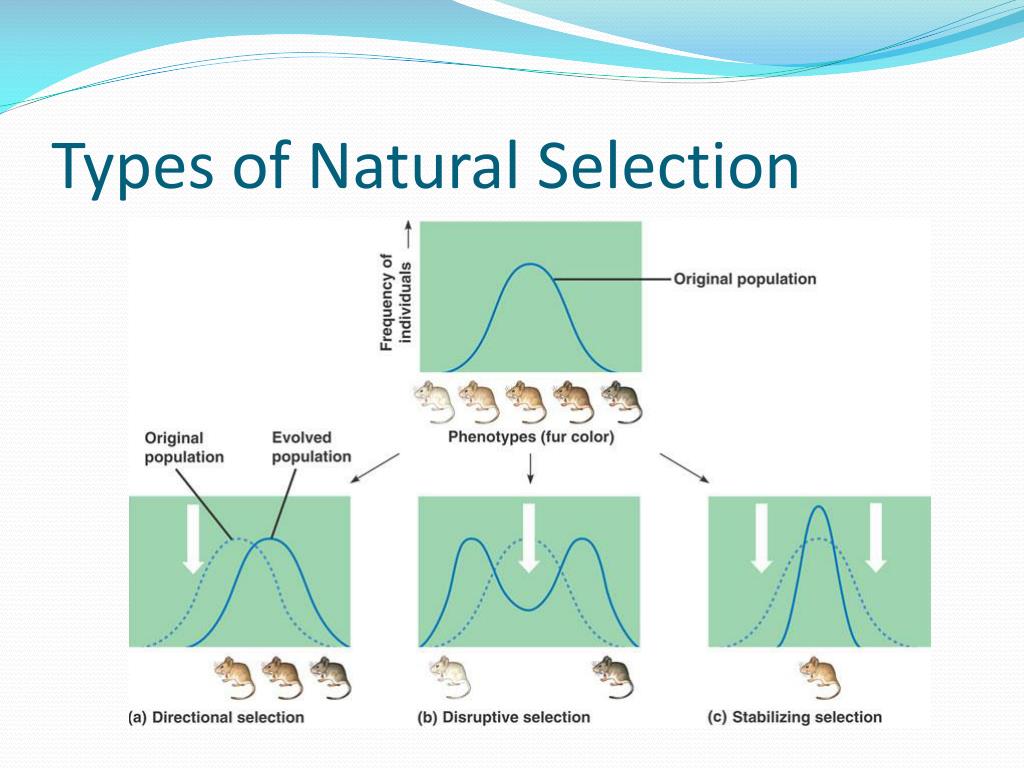 Types of Natural Selection

Frequency of individuals

Original population

Phenotypes (fur color)

Original population

Evolved population

(a) Directional selection

(b) Disruptive selection

(c) Stabilizing selection